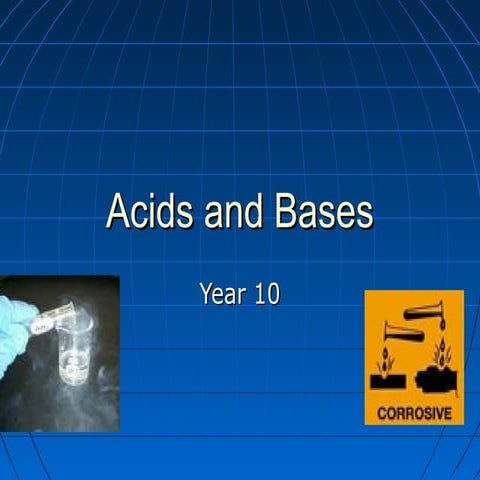 Acids and Bases

Year 10

CORROSIVE